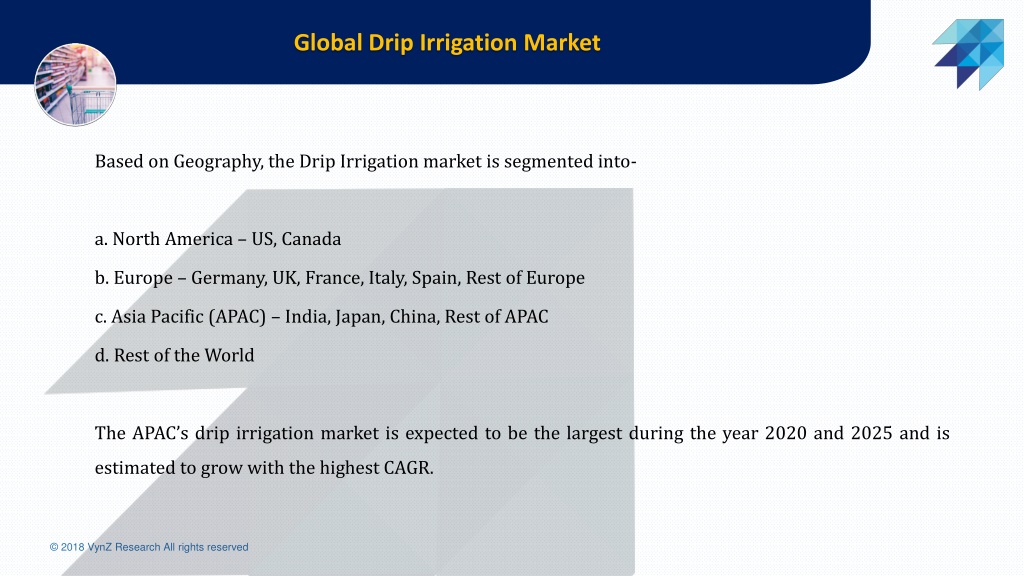 Global Drip Irrigation Market

Based on Geography, the Drip Irrigation market is segmented into-

a. North America – US, Canada

b. Europe – Germany, UK, France, Italy, Spain, Rest of Europe

c. Asia Pacific (APAC) – India, Japan, China, Rest of APAC

d. Rest of the World

The APAC's drip irrigation market is expected to be the largest during the year 2020 and 2025 and is estimated to grow with the highest CAGR.

© 2018 VynZ Research All rights reserved